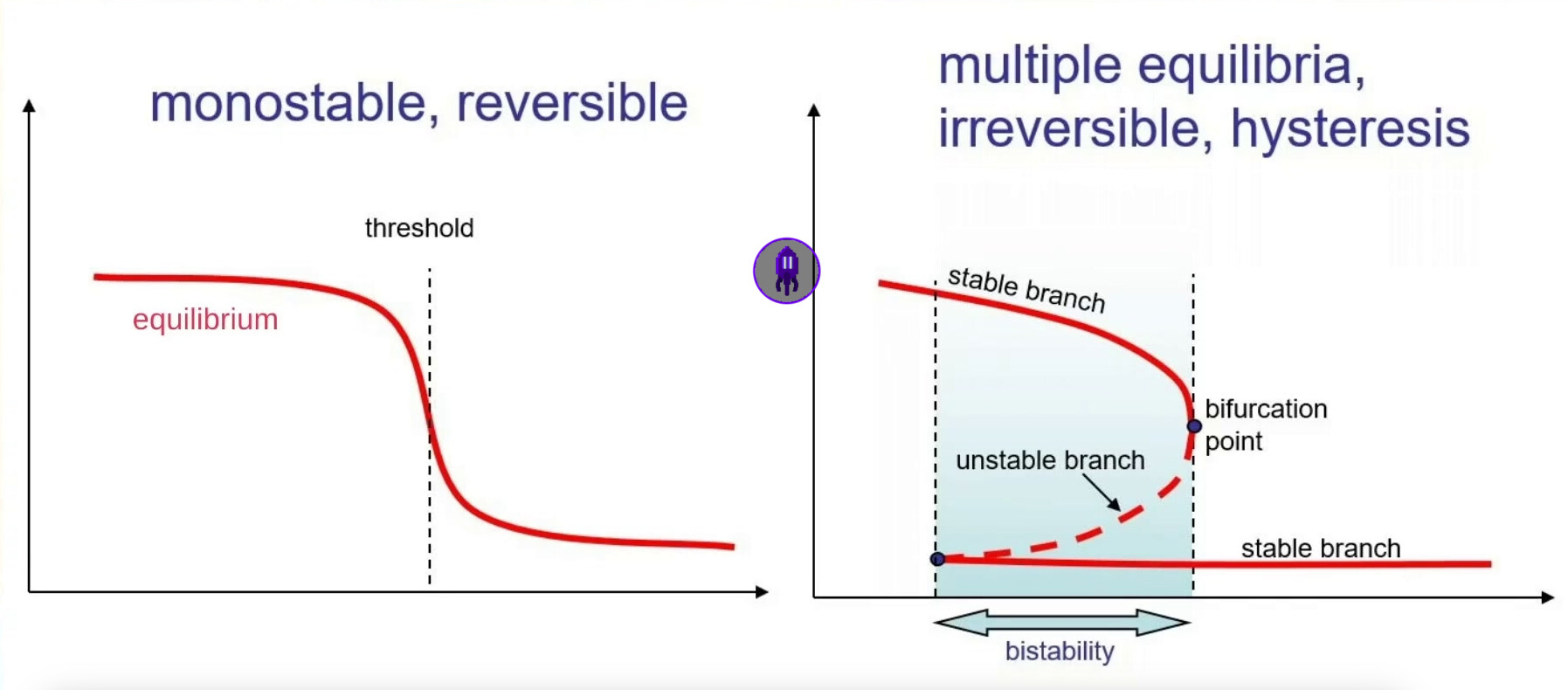 monostable, reversible

threshold

equilibrium

multiple equilibria, irreversible, hysteresis

stable branch

bifurcation point

unstable branch

stable branch

bistability